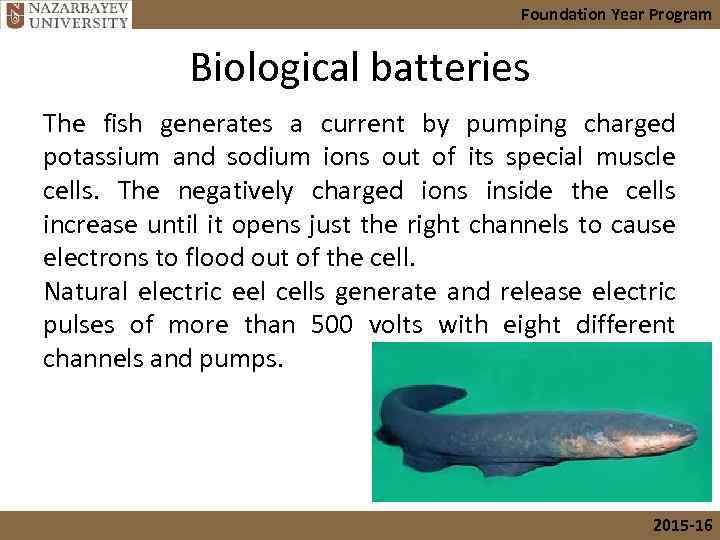 NAZARBAYEV UNIVERSITY

Foundation Year Program

Biological batteries

The fish generates a current by pumping charged potassium and sodium ions out of its special muscle cells. The negatively charged ions inside the cells increase until it opens just the right channels to cause electrons to flood out of the cell.

Natural electric eel cells generate and release electric pulses of more than 500 volts with eight different channels and pumps.

2015-16